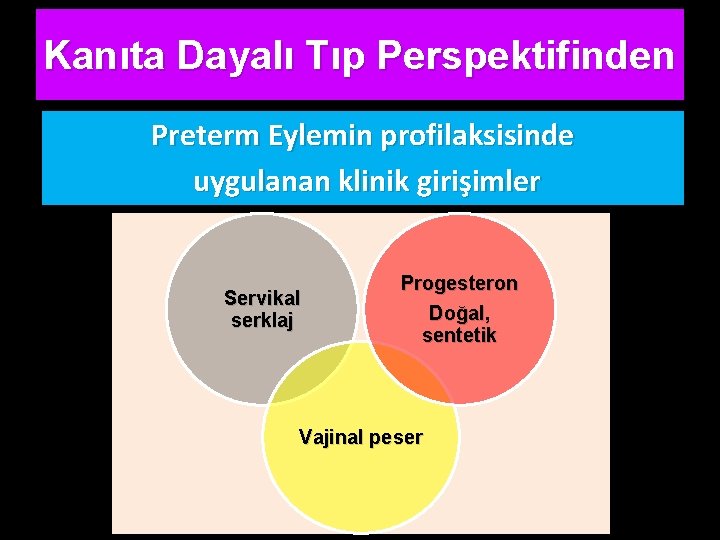 Kanıta Dayalı Tıp Perspektifinden

Preterm Eylemin profilaksisinde uygulanan klinik girişimler

Servikal serklaj

Progesteron

Doğal, sentetik

Vajinal peser